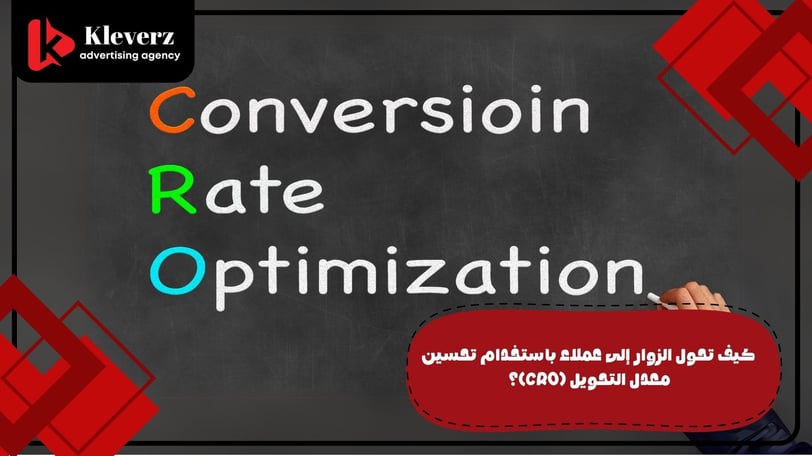 Kleverz
advertising agency

Conversioin
Rate
Optimization

كيف تحول الزوار إلى عملاء باستخدام تحسين معدل التحويل (CRO)؟